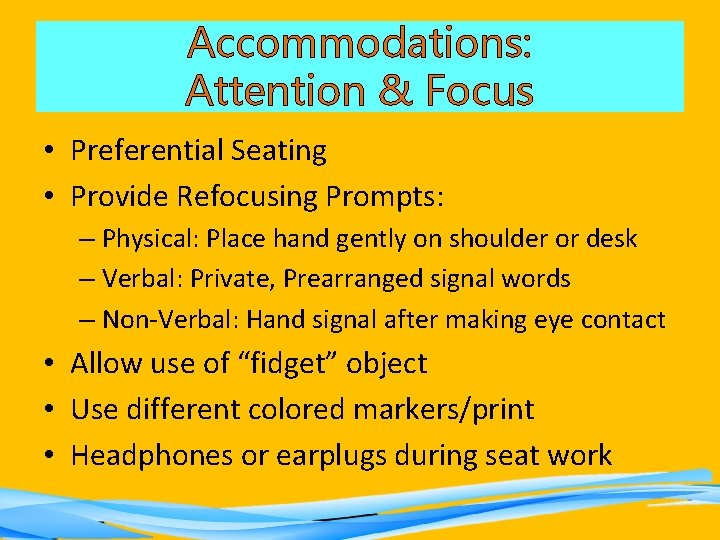 Accommodations: Attention & Focus

• Preferential Seating
• Provide Refocusing Prompts:
– Physical: Place hand gently on shoulder or desk
– Verbal: Private, Prearranged signal words
– Non-Verbal: Hand signal after making eye contact
• Allow use of “fidget” object
• Use different colored markers/print
• Headphones or earplugs during seat work